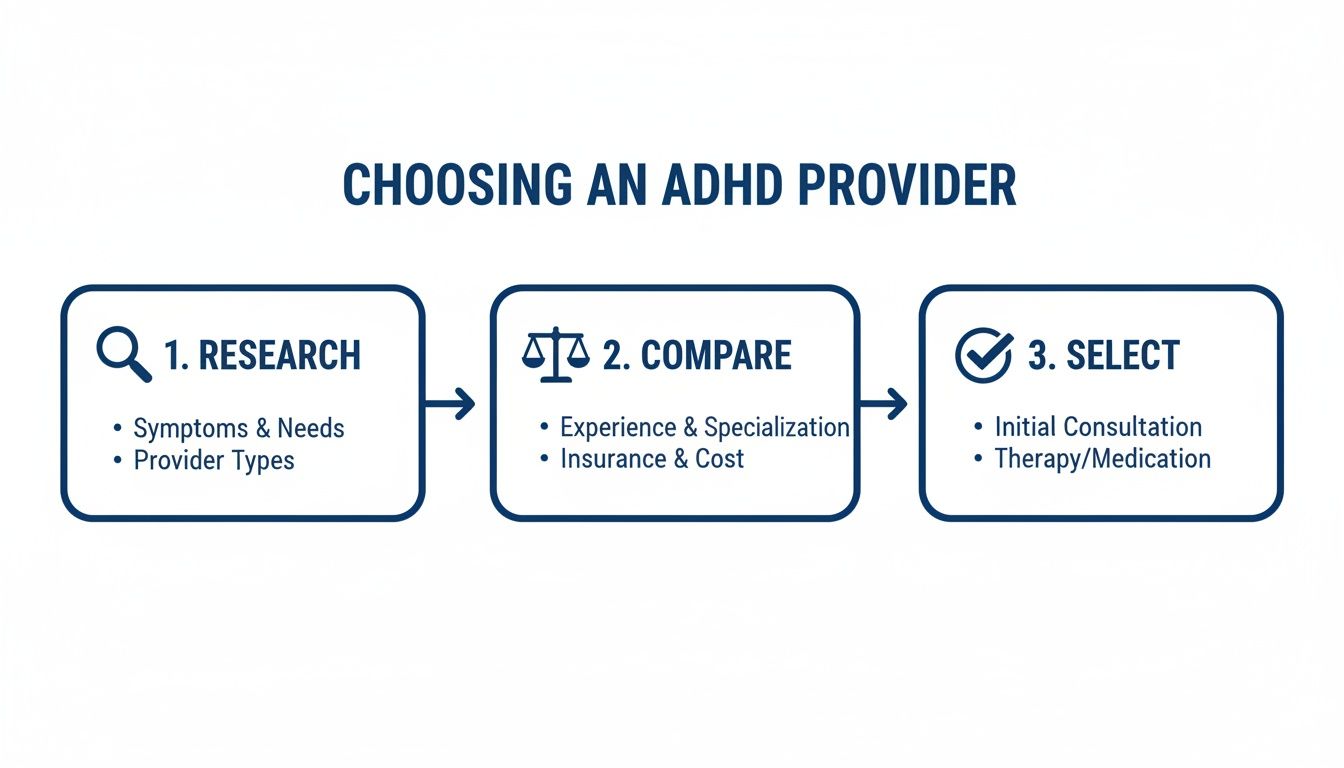 CHOOSING AN ADHD PROVIDER

1. RESEARCH

• Symptoms & Needs
• Provider Types

2. COMPARE

• Experience & Specialization
• Insurance & Cost

3. SELECT

• Initial Consultation
• Therapy/Medication